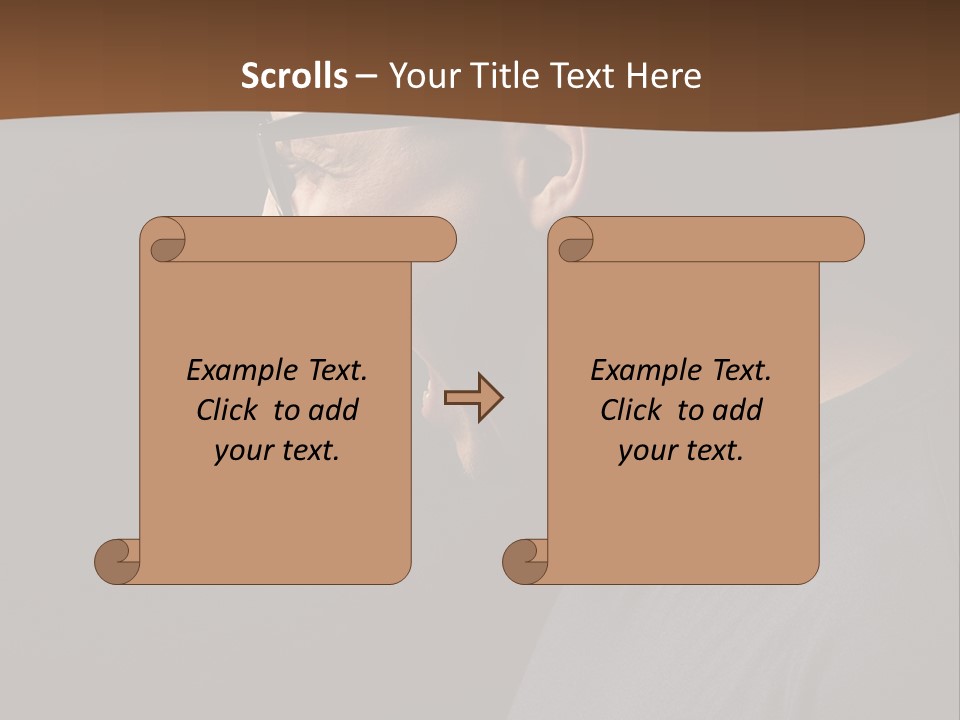 Scrolls – Your Title Text Here

Example Text. Click to add your text.

Example Text. Click to add your text.